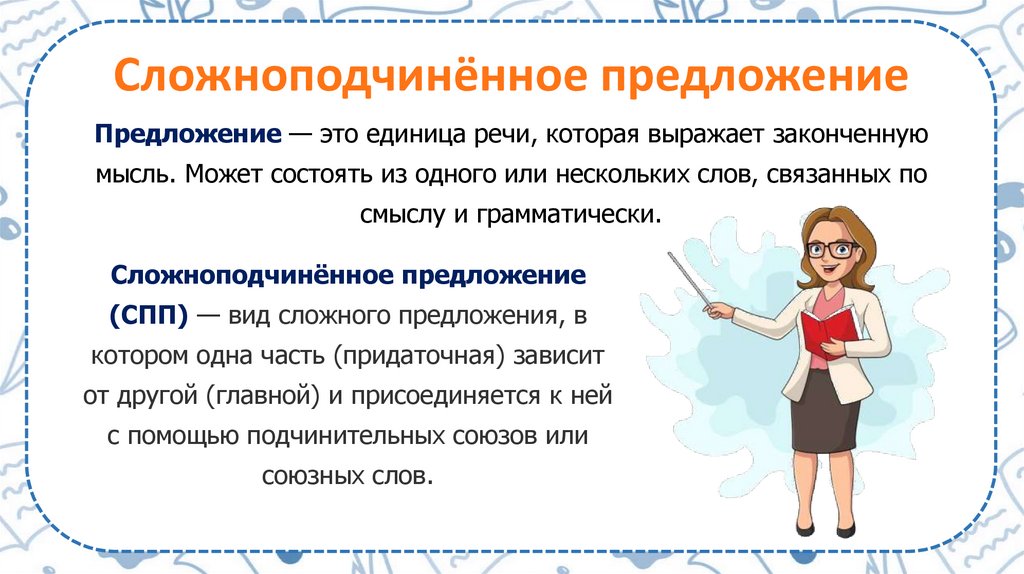 Сложноподчинённое предложение

Предложение — это единица речи, которая выражает законченную мысль. Может состоять из одного или нескольких слов, связанных по смыслу и грамматически.

Сложноподчинённое предложение (СПП) — вид сложного предложения, в котором одна часть (придаточная) зависит от другой (главной) и присоединяется к ней с помощью подчинительных союзов или союзных слов.